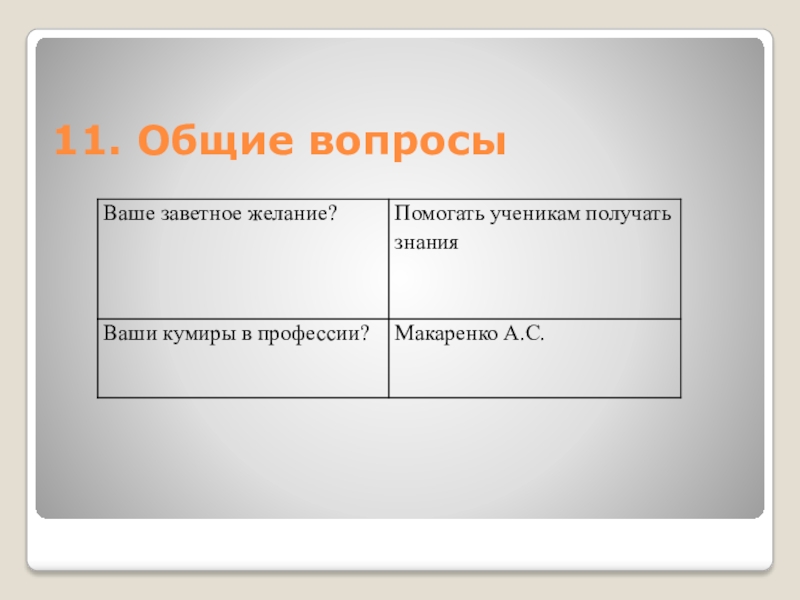 11. Общие вопросы

| Ваше заветное желание? | Помогать ученикам получать знания |
|---|---|
| Ваши кумиры в профессии? | Макаренко А.С. |